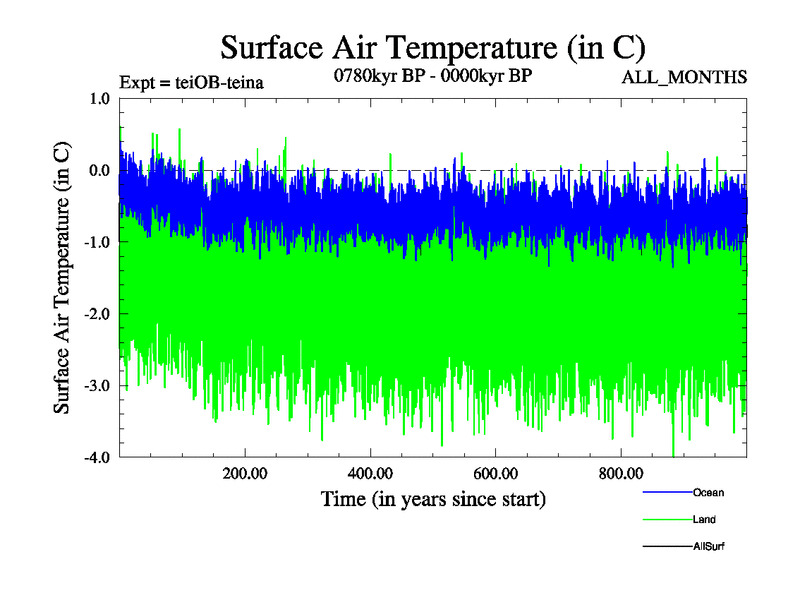 Surface Air Temperature (in C)

Expt = teiOB-teina

0780kyr BP - 0000kyr BP

ALL_MONTHS

Surface Air Temperature (in C)

1.0

0.0

-1.0

-2.0

-3.0

-4.0

200.00

400.00

600.00

800.00

Time (in years since start)

Ocean

Land

AllSurf